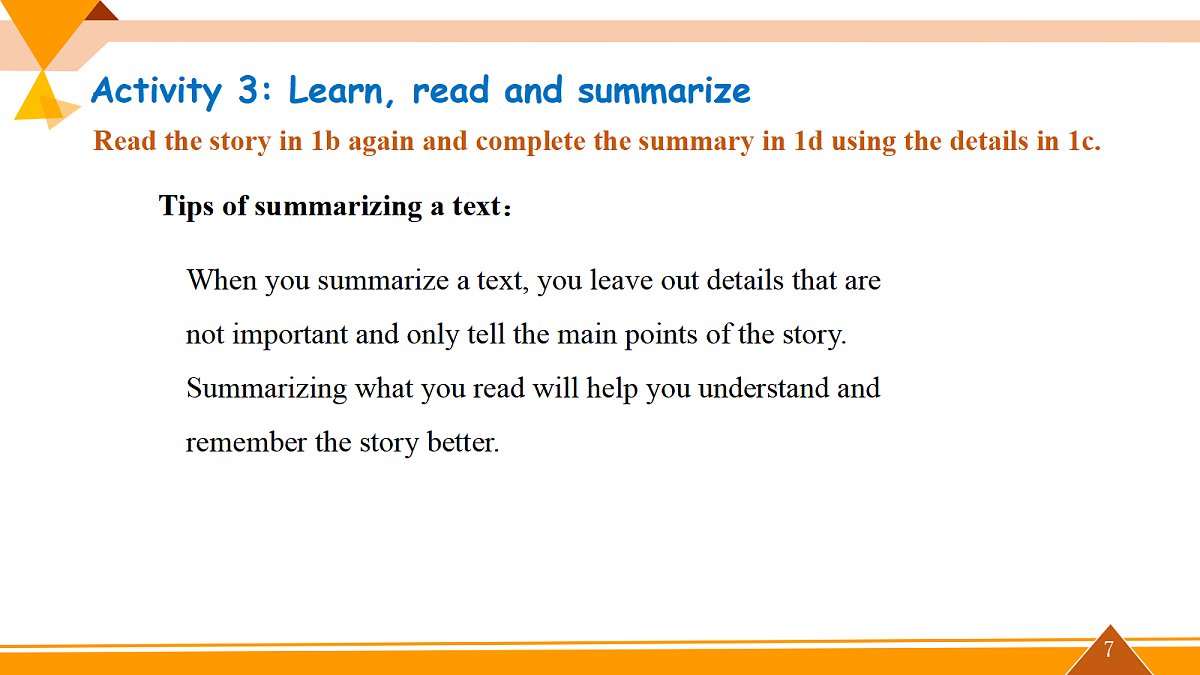 Activity 3: Learn, read and summarize

Read the story in 1b again and complete the summary in 1d using the details in 1c.

Tips of summarizing a text：

When you summarize a text, you leave out details that are not important and only tell the main points of the story. Summarizing what you read will help you understand and remember the story better.

7